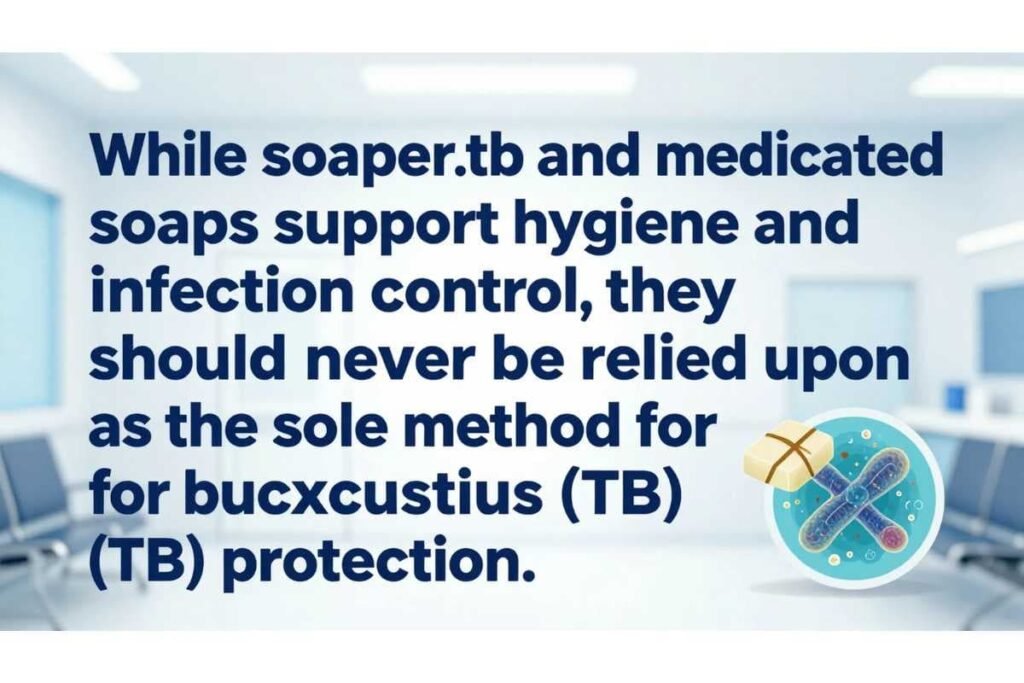 While soaper.tb and medicated soaps support hygiene and infection control, they should never be relied upon as the sole method for for bucxcustius (TB) (TB) protection.